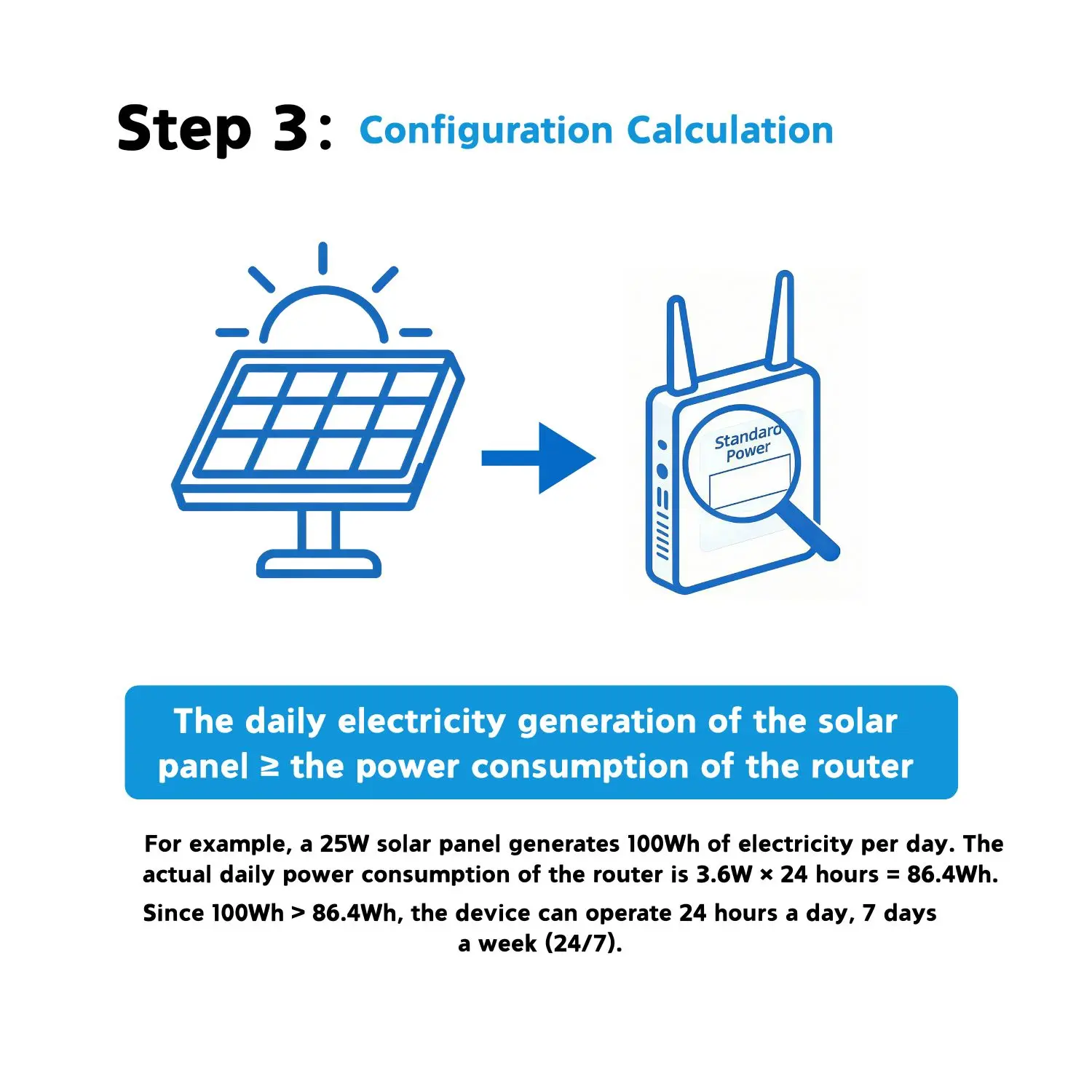 Step 3： Configuration Calculation

Standard Power

The daily electricity generation of the solar panel ≥ the power consumption of the router

For example, a 25W solar panel generates 100Wh of electricity per day. The actual daily power consumption of the router is 3.6W × 24 hours = 86.4Wh.

Since 100Wh > 86.4Wh, the device can operate 24 hours a day, 7 days a week (24/7).